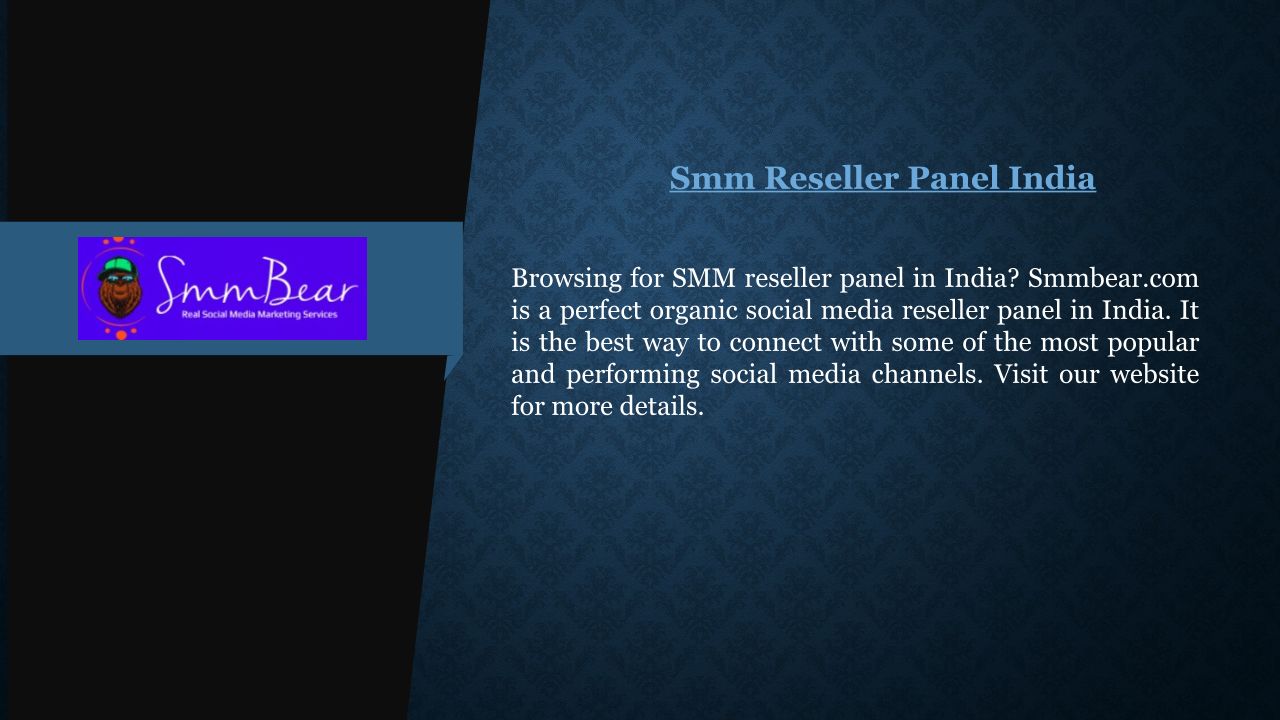 SmmBear
Real Social Media Marketing Services

Smm Reseller Panel India

Browsing for SMM reseller panel in India? Smmbear.com is a perfect organic social media reseller panel in India. It is the best way to connect with some of the most popular and performing social media channels. Visit our website for more details.